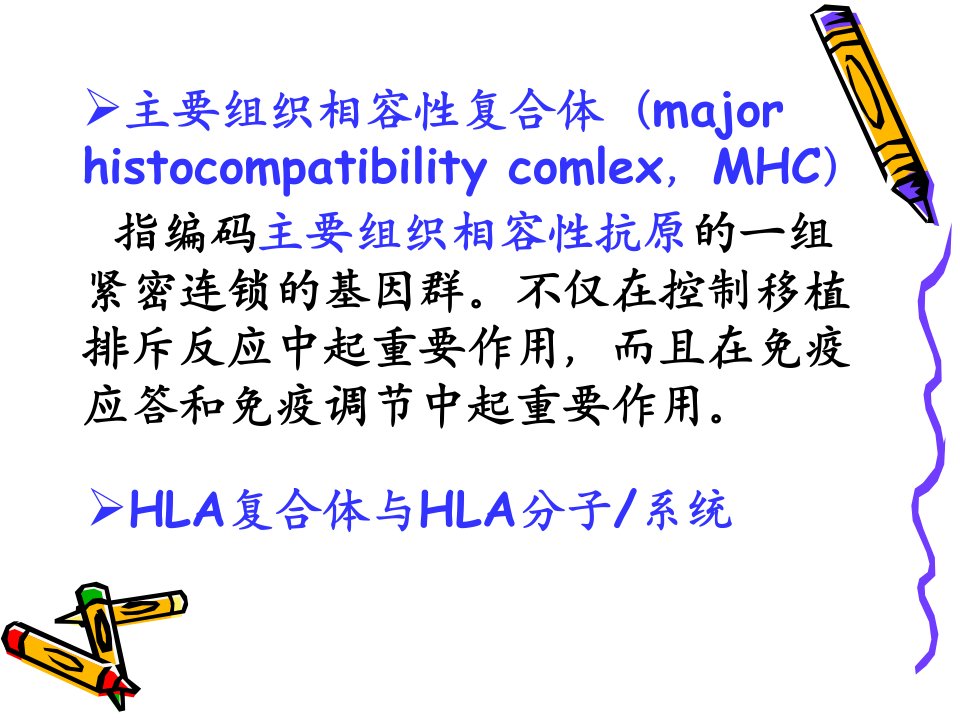 ➢主要组织相容性复合体（major histocompatibility comlex，MHC）

指编码主要组织相容性抗原的一组紧密连锁的基因群。不仅在控制移植排斥反应中起重要作用，而且在免疫应答和免疫调节中起重要作用。

➢HLA复合体与HLA分子/系统